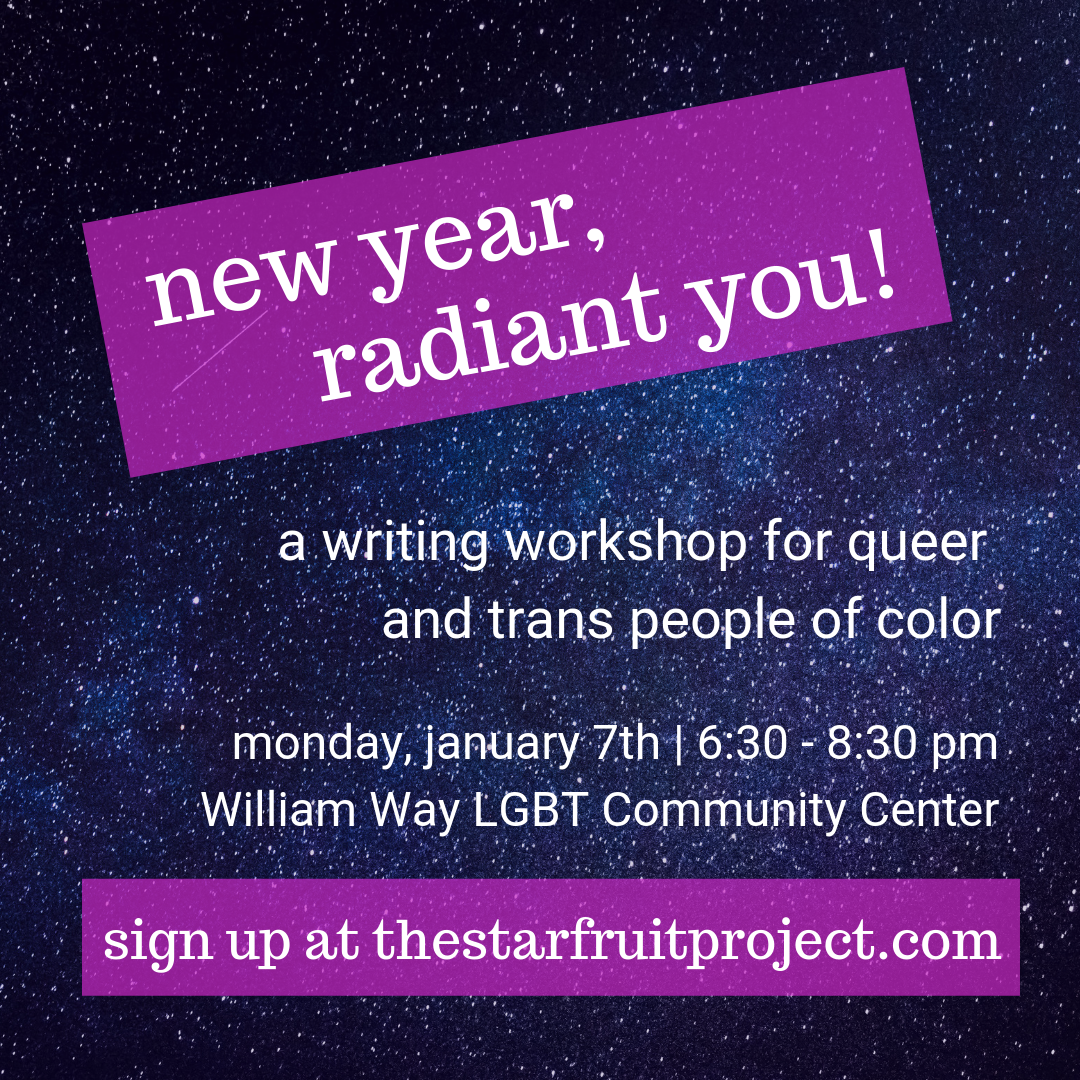 new year,
radiant you!

a writing workshop for queer and trans people of color

monday, january 7th | 6:30 - 8:30 pm
William Way LGBT Community Center

sign up at thestarfruitproject.com